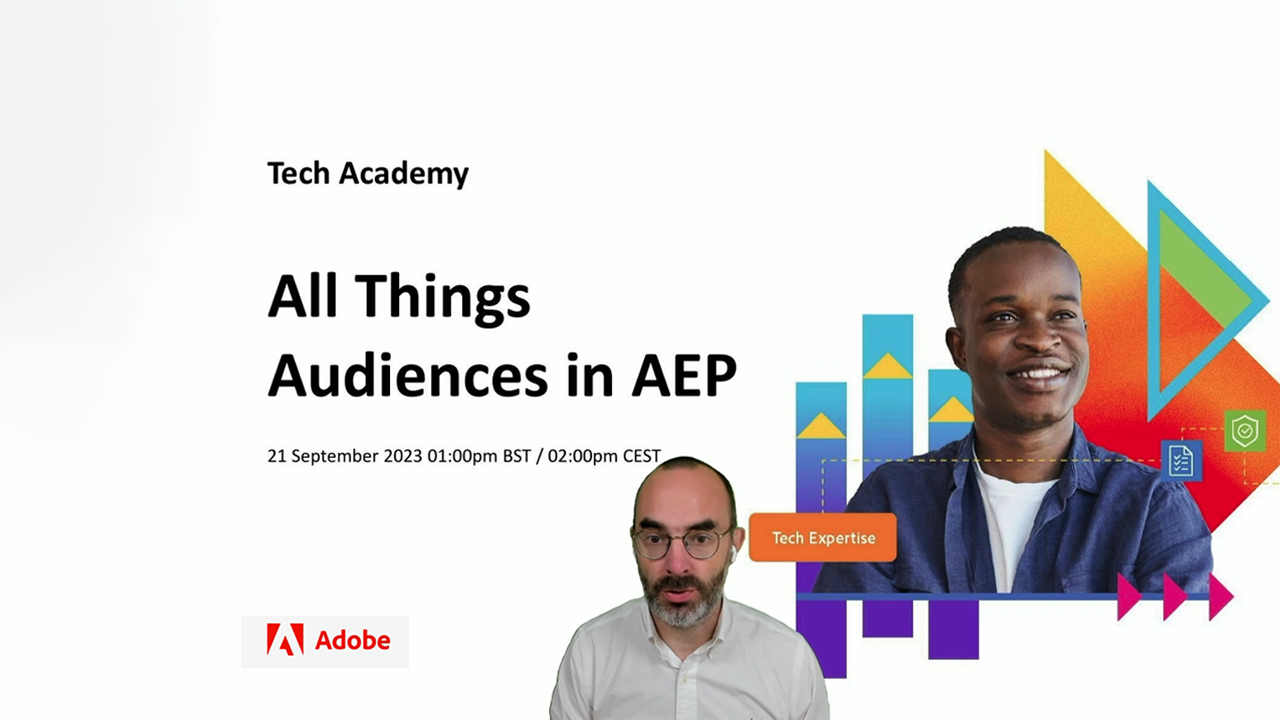 Tech Academy

All Things Audiences in AEP

21 September 2023 01:00pm BST / 02:00pm CEST

Tech Expertise

Adobe